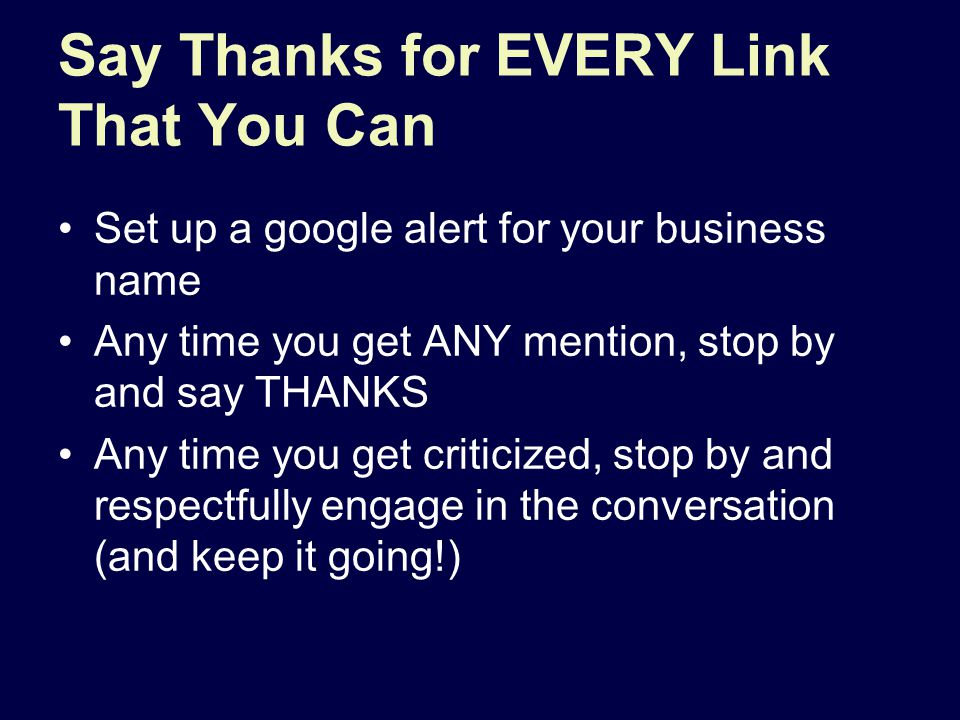 Say Thanks for EVERY Link That You Can

• Set up a google alert for your business name
• Any time you get ANY mention, stop by and say THANKS
• Any time you get criticized, stop by and respectfully engage in the conversation (and keep it going!)